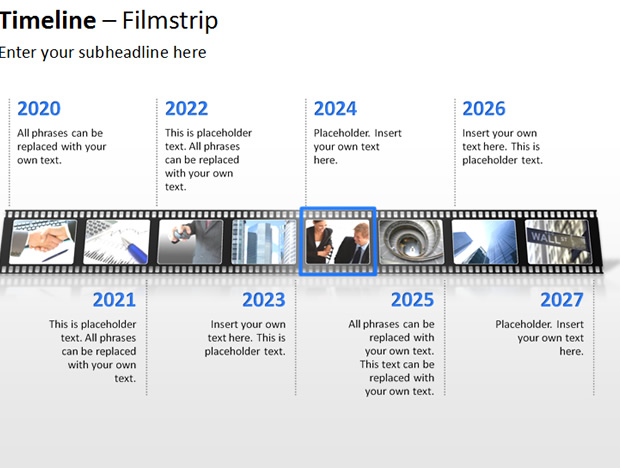 Timeline – Filmstrip
Enter your subheadline here

2020
All phrases can be replaced with your own text.

2022
This is placeholder text. All phrases can be replaced with your own text.

2024
Placeholder. Insert your own text here.

2026
Insert your own text here. This is placeholder text.

WALL ST

2021
This is placeholder text. All phrases can be replaced with your own text.

2023
Insert your own text here. This is placeholder text.

2025
All phrases can be replaced with your own text. This text can be replaced with your own text.

2027
Placeholder. Insert your own text here.